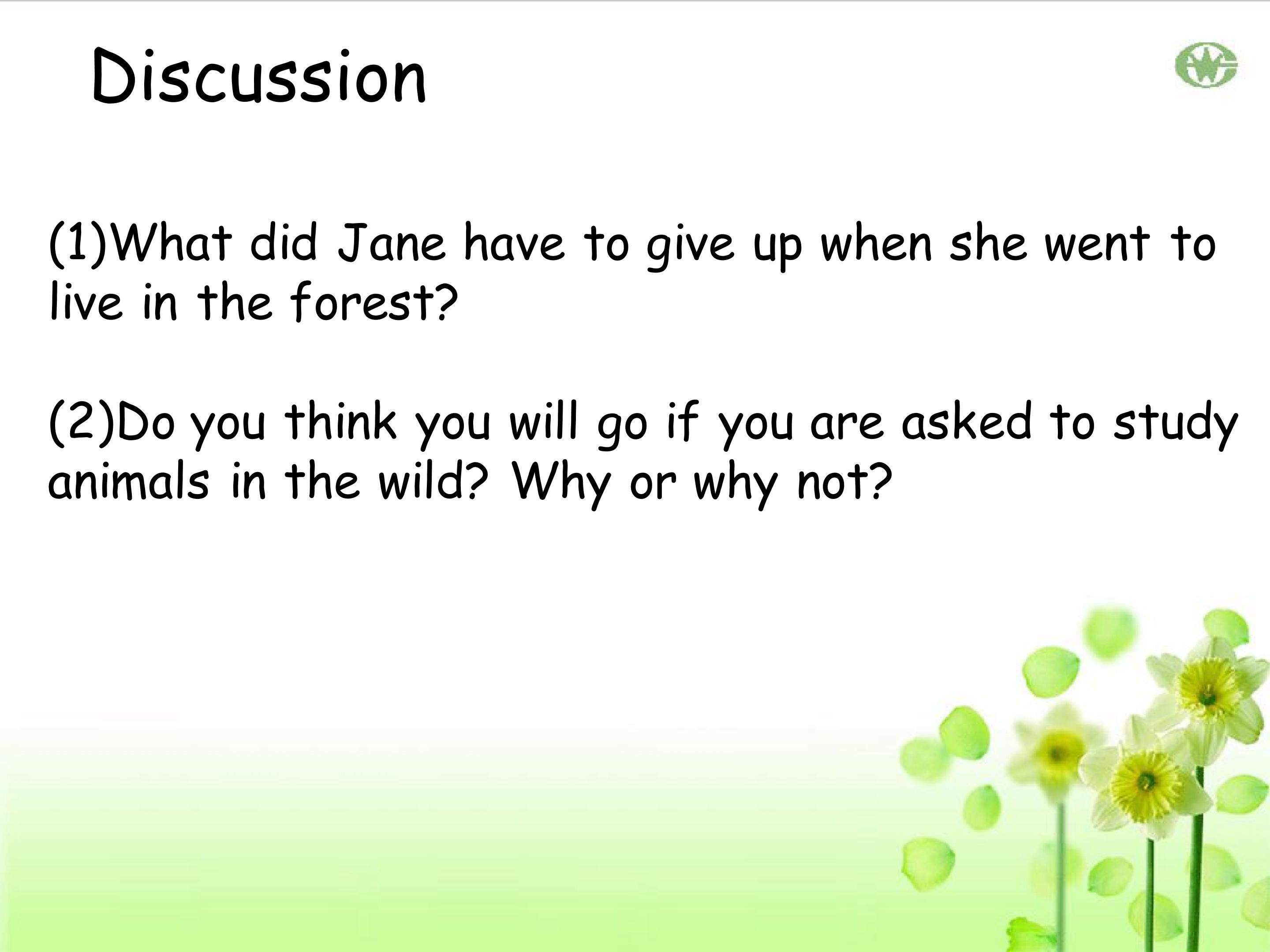 Discussion

(1)What did Jane have to give up when she went to live in the forest?

(2)Do you think you will go if you are asked to study animals in the wild? Why or why not?